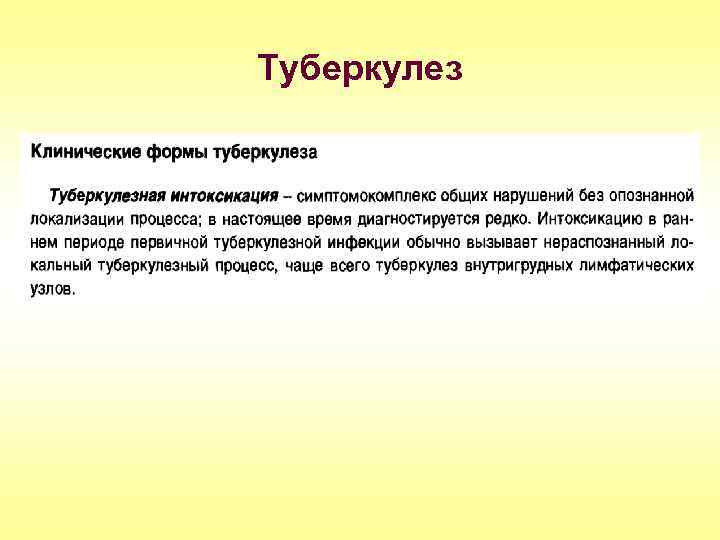 Туберкулез

Клинические формы туберкулеза

Туберкулезная интоксикация – симптомокомплекс общих нарушений без опознанной локализации процесса; в настоящее время диагностируется редко. Интоксикацию в раннем периоде первичной туберкулезной инфекции обычно вызывает нераспознанный локальный туберкулезный процесс, чаще всего туберкулез внутригрудных лимфатических узлов.